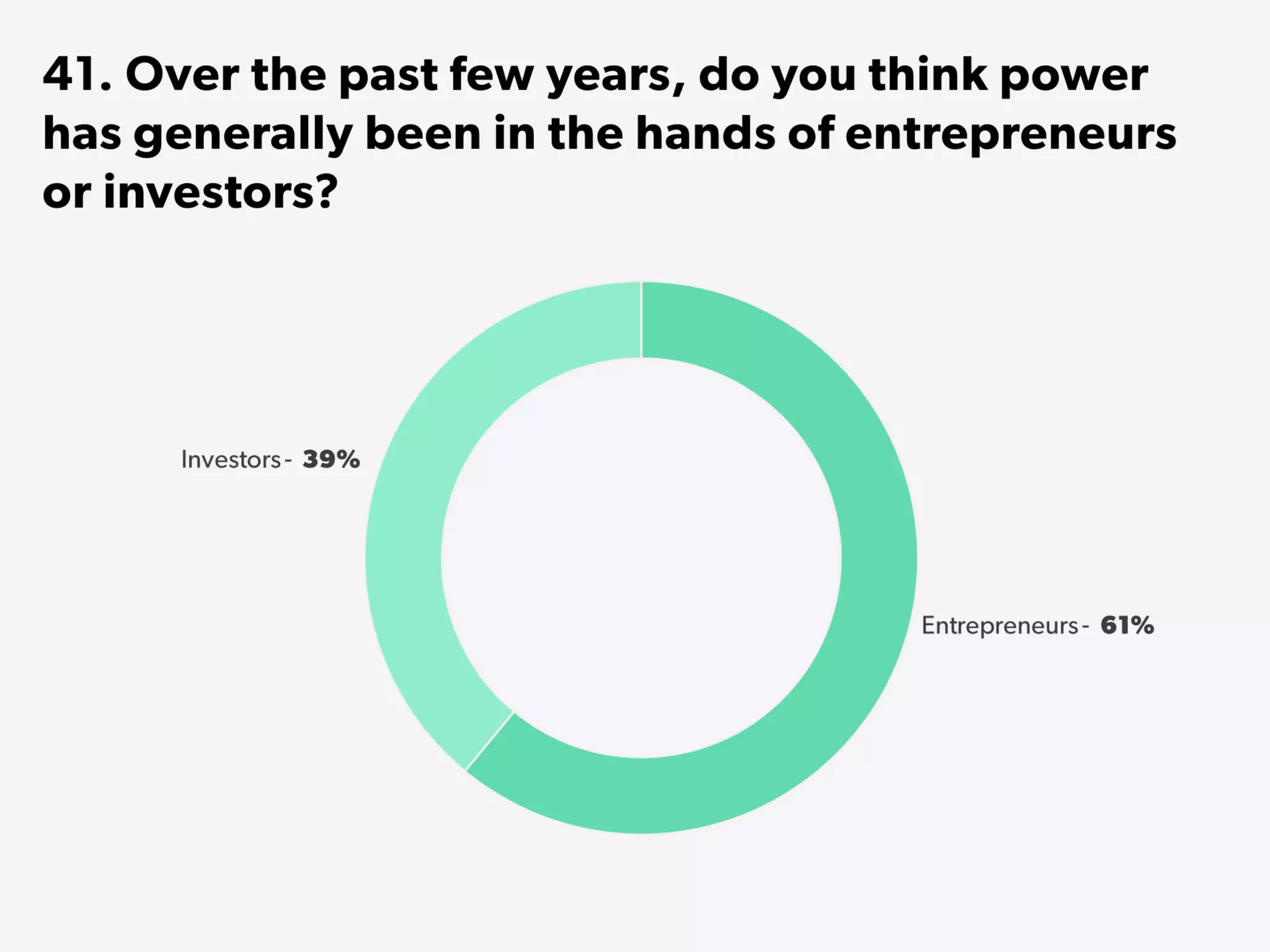 41. Over the past few years, do you think power has generally been in the hands of entrepreneurs or investors?

Investors - 39%

Entrepreneurs - 61%